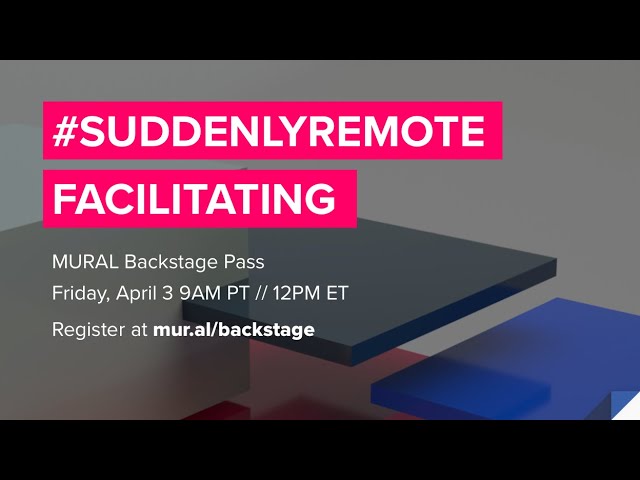 #SUDDENLYREMOTE
FACILITATING

MURAL Backstage Pass

Friday, April 3 9AM PT // 12PM ET

Register at mur.al/backstage